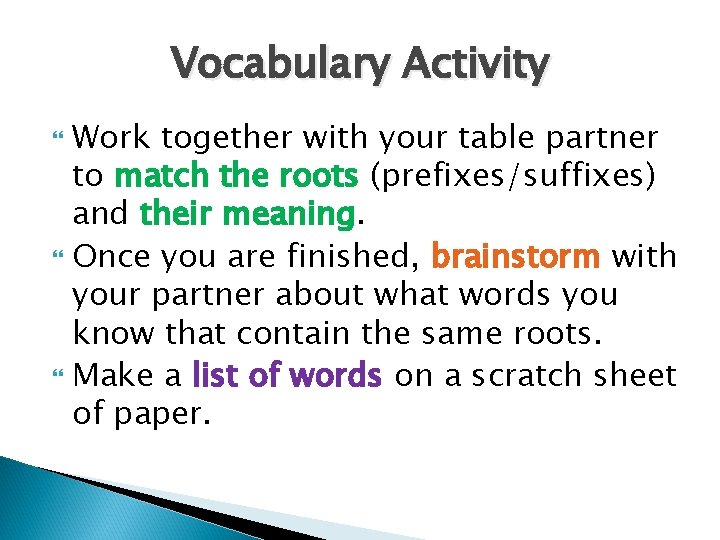 Vocabulary Activity

Work together with your table partner to match the roots (prefixes/suffixes) and their meaning.

Once you are finished, brainstorm with your partner about what words you know that contain the same roots.

Make a list of words on a scratch sheet of paper.